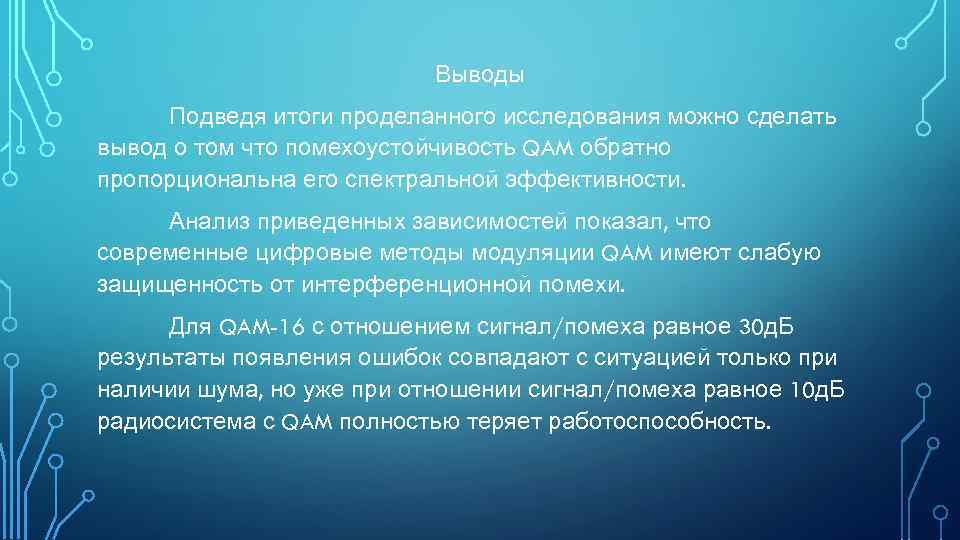 Выводы

Подведя итоги проделанного исследования можно сделать вывод о том что помехоустойчивость QAM обратно пропорциональна его спектральной эффективности.

Анализ приведенных зависимостей показал, что современные цифровые методы модуляции QAM имеют слабую защищенность от интерференционной помехи.

Для QAM-16 с отношением сигнал/помеха равное 30дБ результаты появления ошибок совпадают с ситуацией только при наличии шума, но уже при отношении сигнал/помеха равное 10дБ радиосистема с QAM полностью теряет работоспособность.